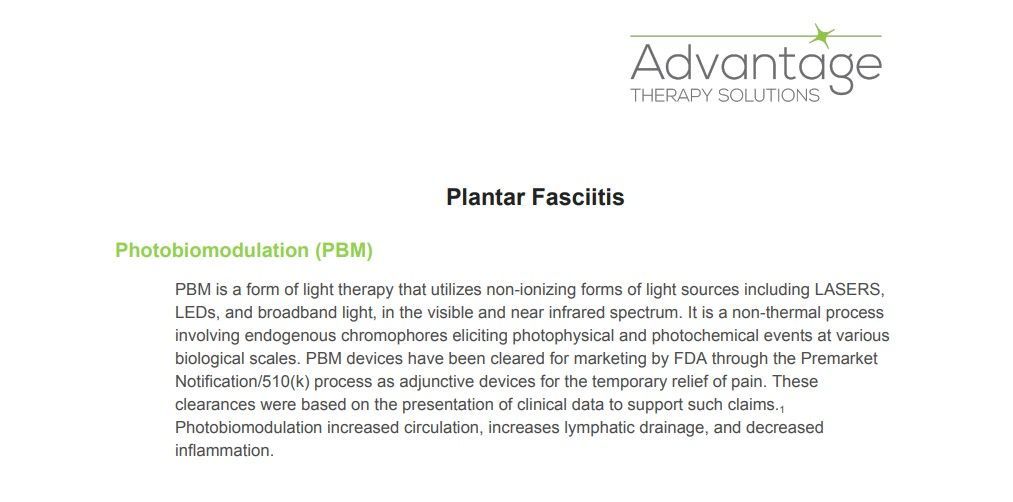 Advantage
THERAPY SOLUTIONS

Plantar Fasciitis

Photobiomodulation (PBM)

PBM is a form of light therapy that utilizes non-ionizing forms of light sources including LASERS, LEDs, and broadband light, in the visible and near infrared spectrum. It is a non-thermal process involving endogenous chromophores eliciting photophysical and photochemical events at various biological scales. PBM devices have been cleared for marketing by FDA through the Premarket Notification/510(k) process as adjunctive devices for the temporary relief of pain. These clearances were based on the presentation of clinical data to support such claims.$_1$ Photobiomodulation increased circulation, increases lymphatic drainage, and decreased inflammation.